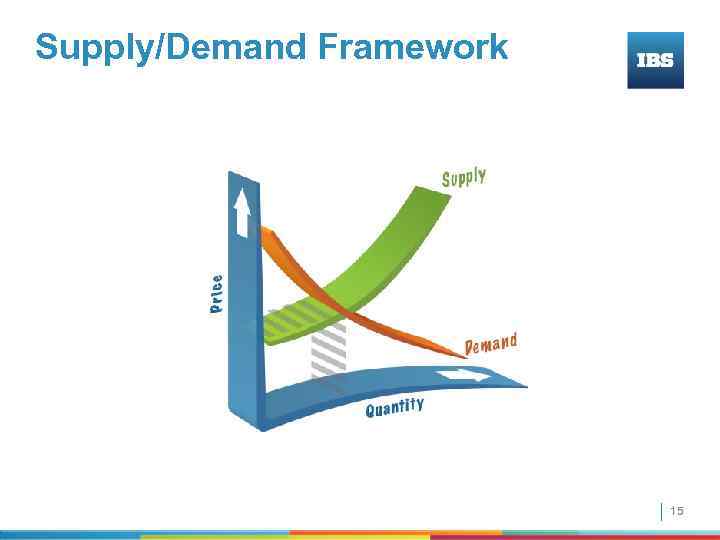 Supply/Demand Framework

IBS

Supply

Price

Demand

Quantity

15